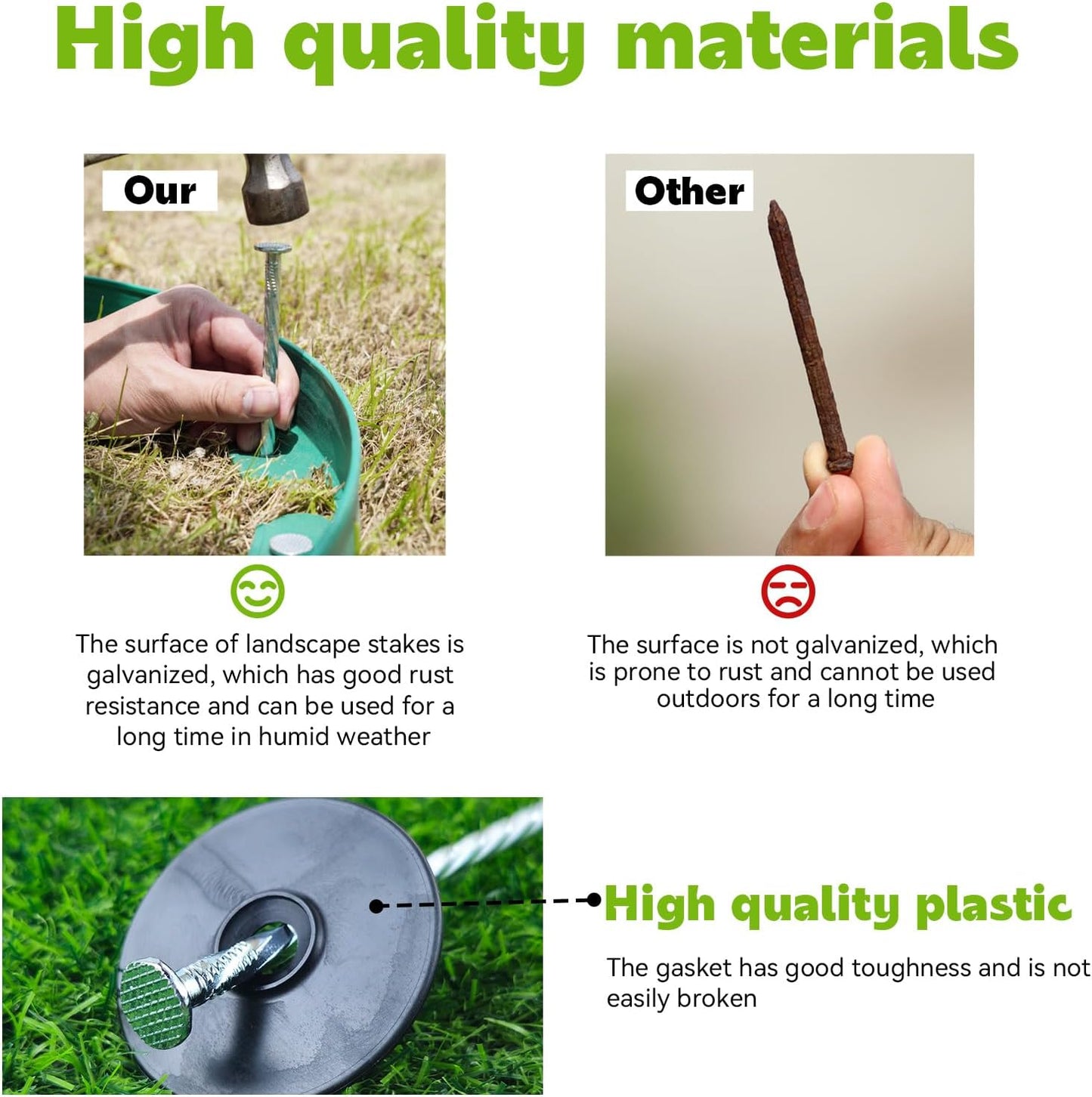 High quality materials

Our

The surface of landscape stakes is galvanized, which has good rust resistance and can be used for a long time in humid weather

Other

The surface is not galvanized, which is prone to rust and cannot be used outdoors for a long time

High quality plastic

The gasket has good toughness and is not easily broken